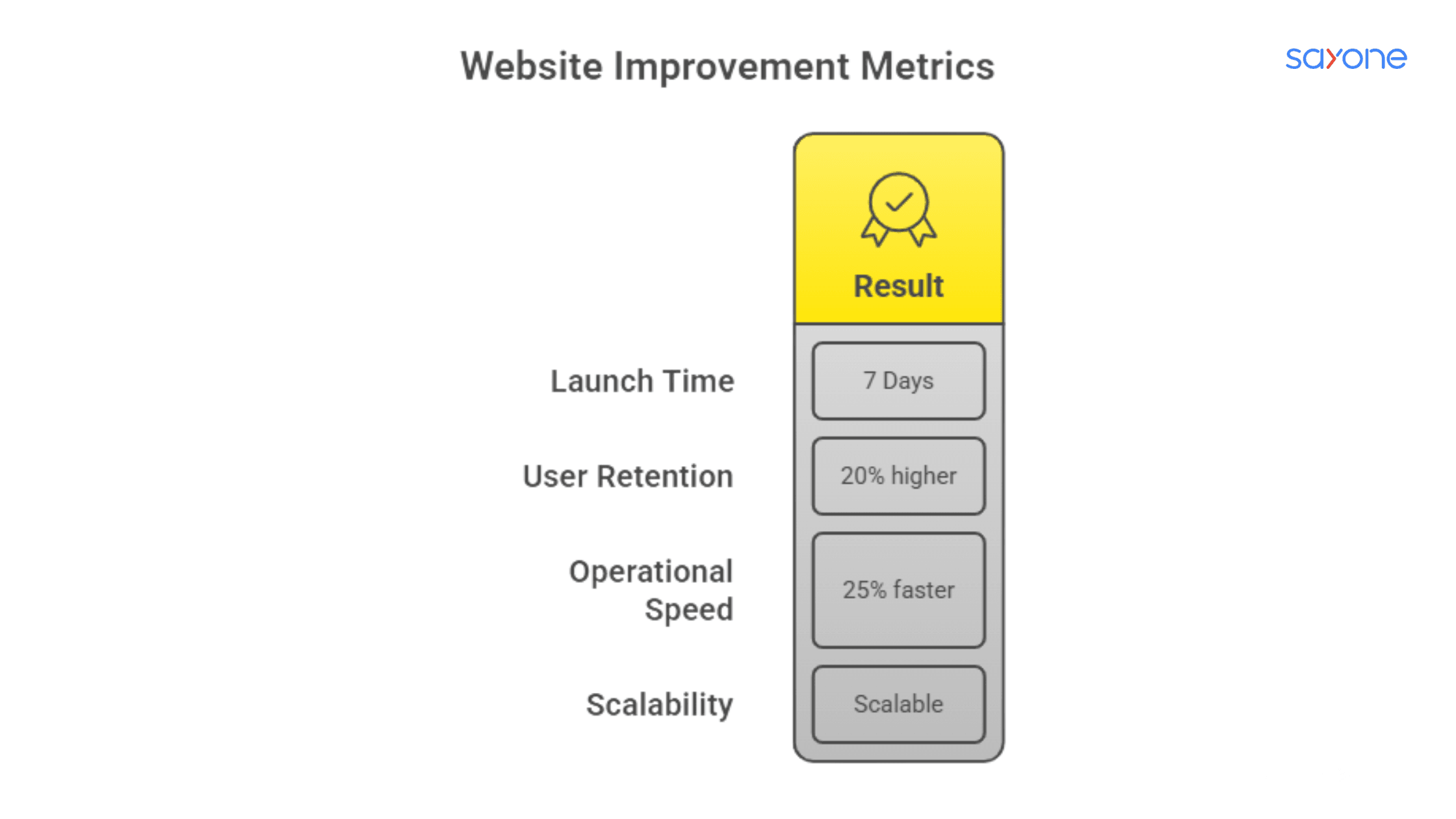 Website Improvement Metrics

sayone

| | Result |
|---|---|
| Launch Time | 7 Days |
| User Retention | 20% higher |
| Operational Speed | 25% faster |
| Scalability | Scalable |